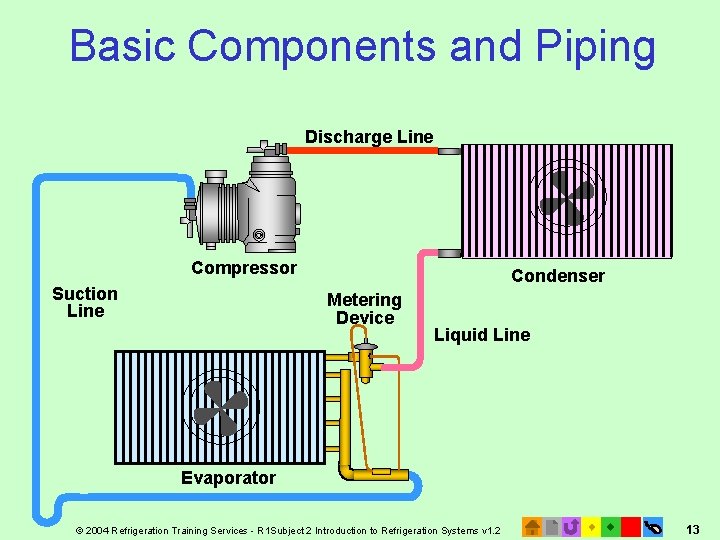 Basic Components and Piping

Discharge Line

Compressor

Condenser

Suction Line

Metering Device

Liquid Line

Evaporator

© 2004 Refrigeration Training Services - R1Subject 2 Introduction to Refrigeration Systems v1.2

13